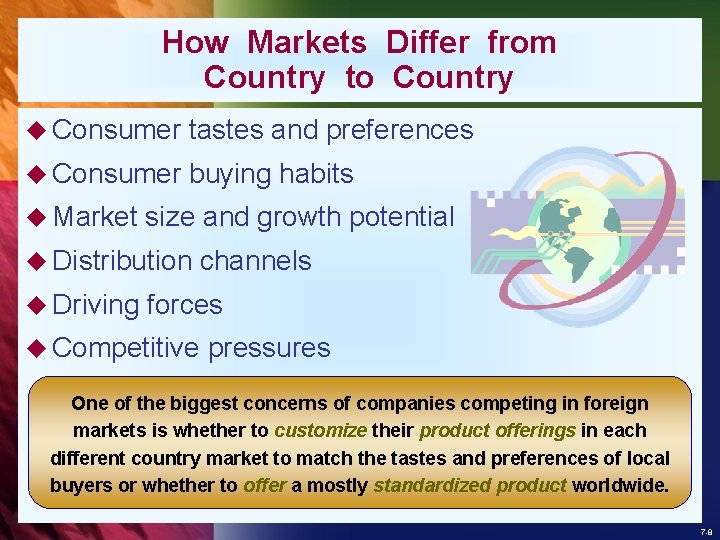 How Markets Differ from Country to Country

◆ Consumer tastes and preferences
◆ Consumer buying habits
◆ Market size and growth potential
◆ Distribution channels
◆ Driving forces
◆ Competitive pressures

One of the biggest concerns of companies competing in foreign markets is whether to customize their product offerings in each different country market to match the tastes and preferences of local buyers or whether to offer a mostly standardized product worldwide.

7-8